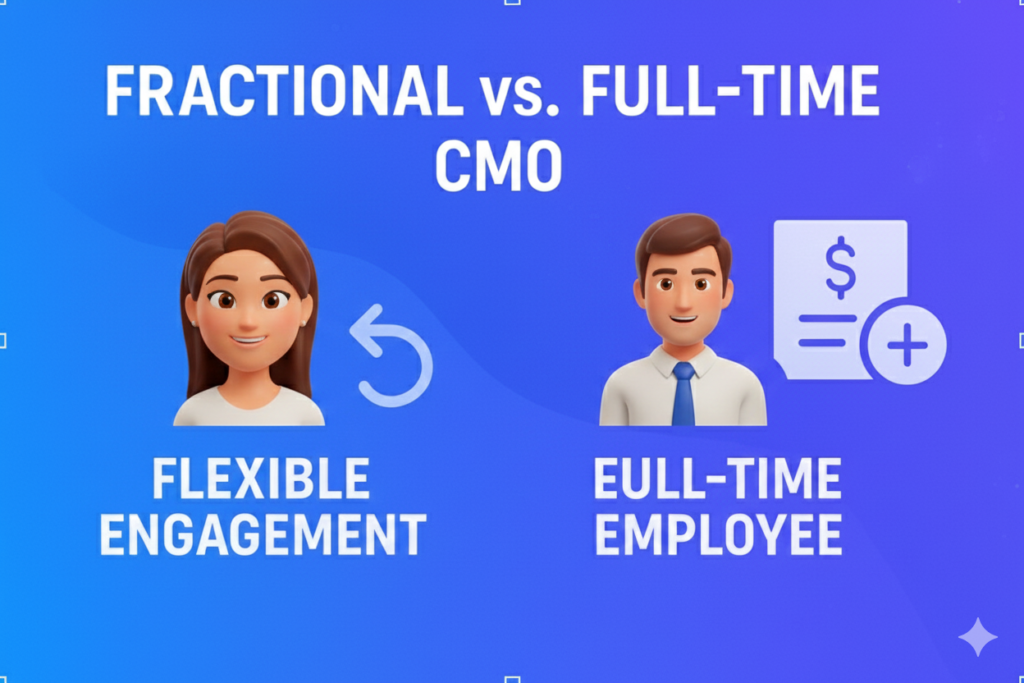 FRACTIONAL vs. FULL-TIME CMO

$

FLEXIBLE ENGAGEMENT

EULL-TIME EMPLOYEE